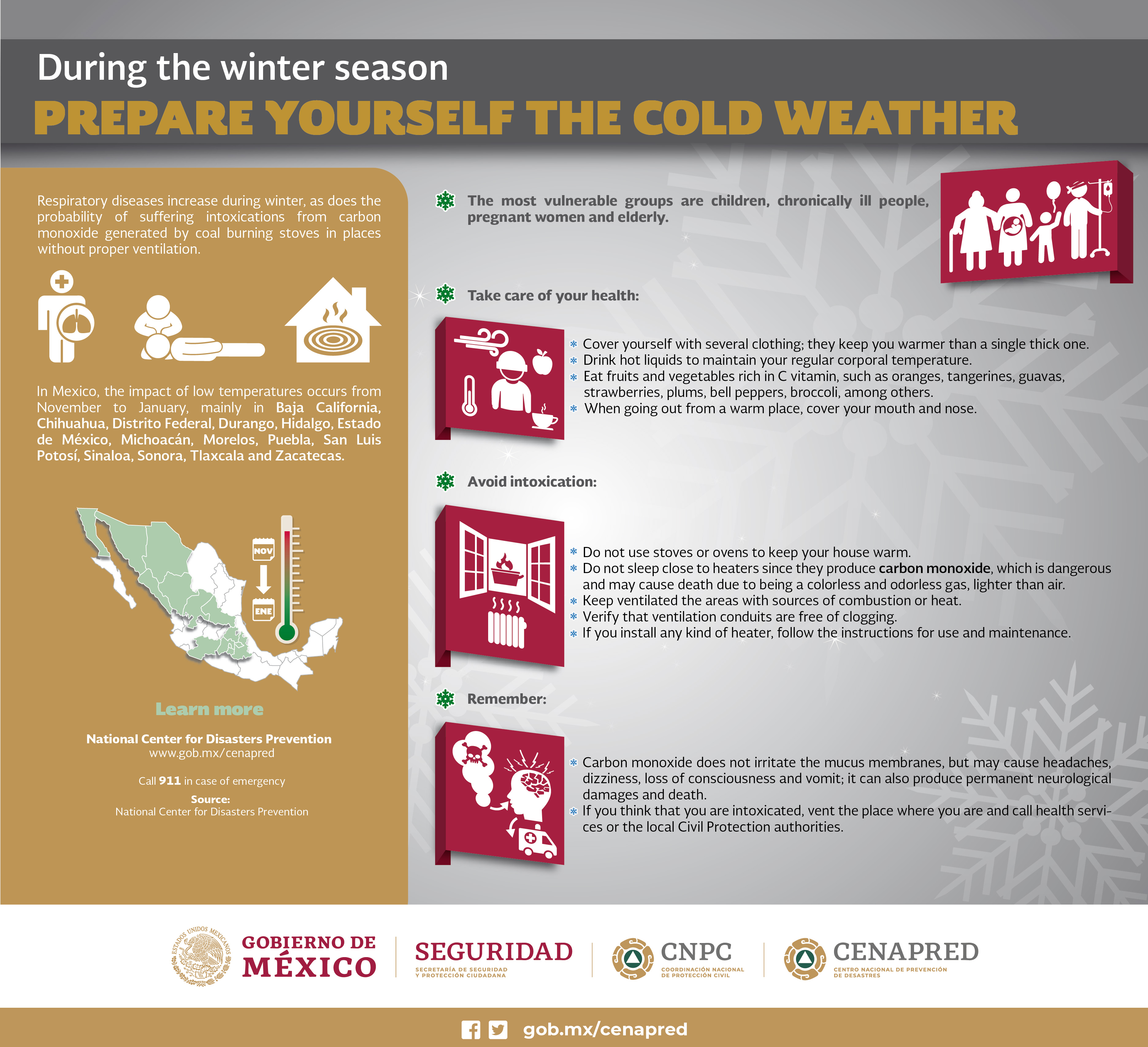 During the winter season
PREPARE YOURSELF THE COLD WEATHER

Respiratory diseases increase during winter, as does the probability of suffering intoxications from carbon monoxide generated by coal burning stoves in places without proper ventilation.

In Mexico, the impact of low temperatures occurs from November to January, mainly in Baja California, Chihuahua, Distrito Federal, Durango, Hidalgo, Estado de México, Michoacán, Morelos, Puebla, San Luis Potosí, Sinaloa, Sonora, Tlaxcala and Zacatecas.

NOV
ENE

Learn more

National Center for Disasters Prevention
www.gob.mx/cenapred

Call 911 in case of emergency

Source:
National Center for Disasters Prevention

The most vulnerable groups are children, chronically ill people, pregnant women and elderly.

Take care of your health:

Cover yourself with several clothing; they keep you warmer than a single thick one.
Drink hot liquids to maintain your regular corporal temperature.
Eat fruits and vegetables rich in C vitamin, such as oranges, tangerines, guavas, strawberries, plums, bell peppers, broccoli, among others.
When going out from a warm place, cover your mouth and nose.

Avoid intoxication:

Do not use stoves or ovens to keep your house warm.
Do not sleep close to heaters since they produce carbon monoxide, which is dangerous and may cause death due to being a colorless and odorless gas, lighter than air.
Keep ventilated the areas with sources of combustion or heat.
Verify that ventilation conduits are free of clogging.
If you install any kind of heater, follow the instructions for use and maintenance.

Remember:

Carbon monoxide does not irritate the mucus membranes, but may cause headaches, dizziness, loss of consciousness and vomit; it can also produce permanent neurological damages and death.
If you think that you are intoxicated, vent the place where you are and call health services or the local Civil Protection authorities.

ESTADOS UNIDOS MEXICANOS
GOBIERNO DE MÉXICO
SEGURIDAD
SECRETARÍA DE SEGURIDAD Y PROTECCIÓN CIUDADANA
CNPC
COORDINACIÓN NACIONAL DE PROTECCIÓN CIVIL
CENAPRED
CENTRO NACIONAL DE PREVENCIÓN DE DESASTRES

gob.mx/cenapred